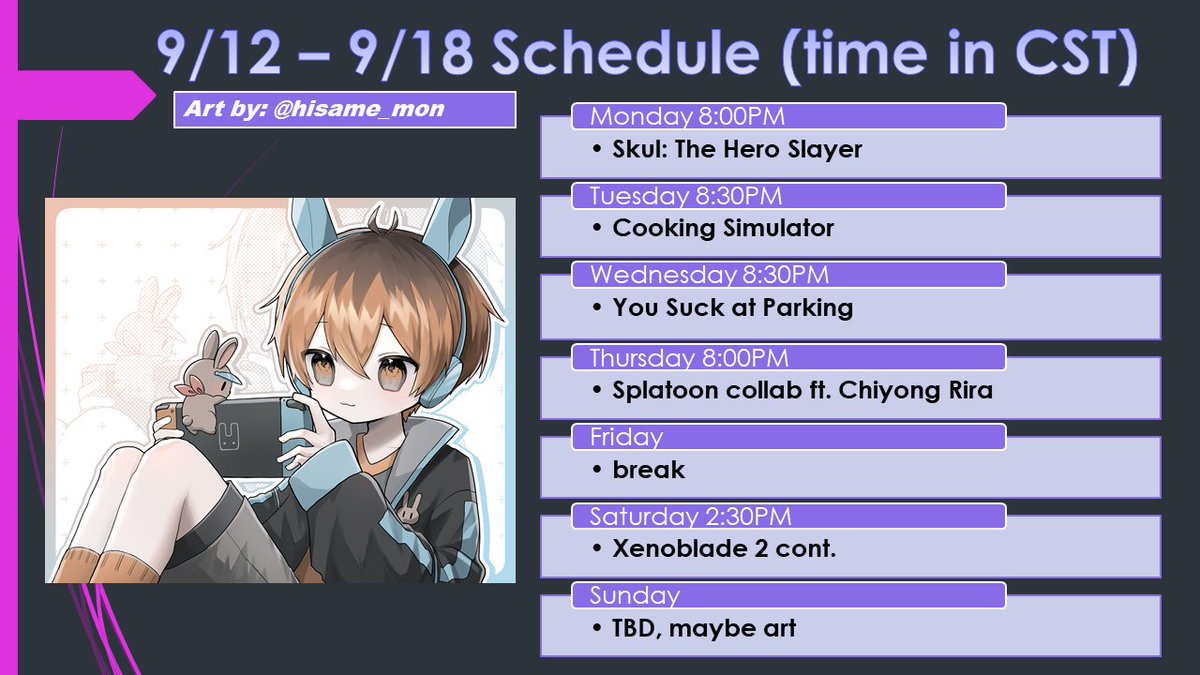 9/12 – 9/18 Schedule (time in CST)

Art by: @hisame_mon

Monday 8:00PM
• Skul: The Hero Slayer

Tuesday 8:30PM
• Cooking Simulator

Wednesday 8:30PM
• You Suck at Parking

Thursday 8:00PM
• Splatoon collab ft. Chiyong Rira

Friday
• break

Saturday 2:30PM
• Xenoblade 2 cont.

Sunday
• TBD, maybe art